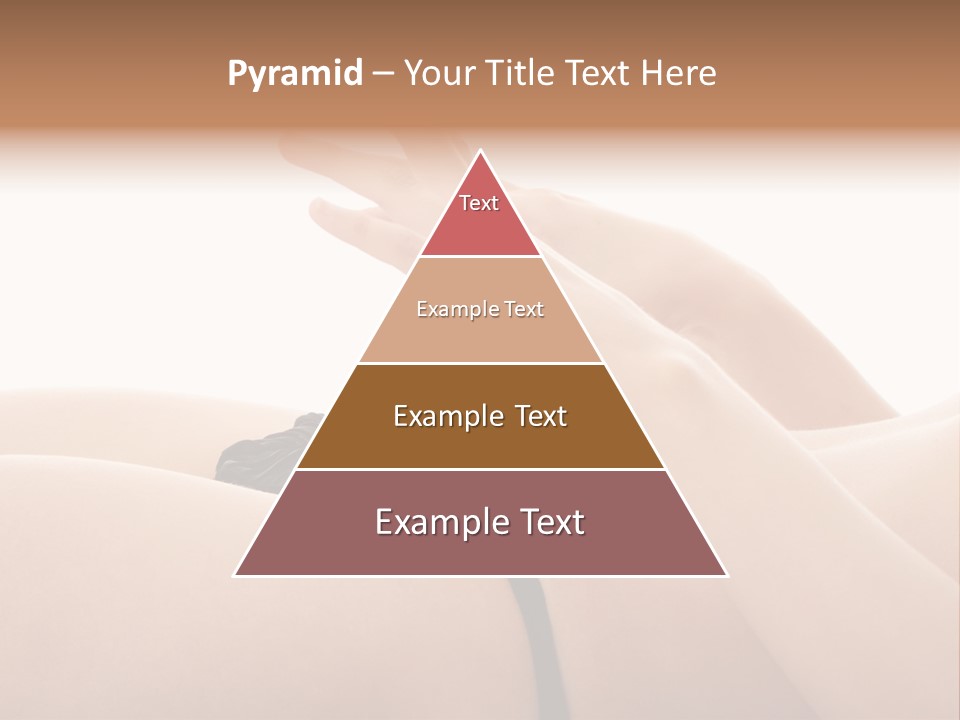 Pyramid – Your Title Text Here

Text

Example Text

Example Text

Example Text